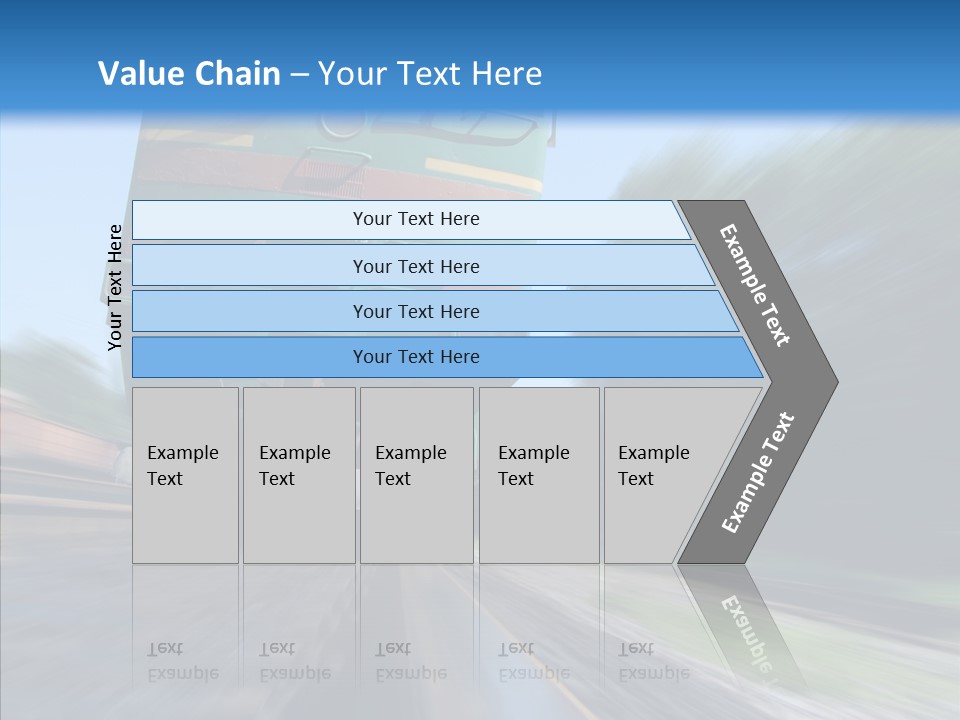 Value Chain – Your Text Here

Your Text Here

Your Text Here

Your Text Here

Your Text Here

Your Text Here

Example Text

Example Text

Example Text

Example Text

Example Text

Example Text

Example Text